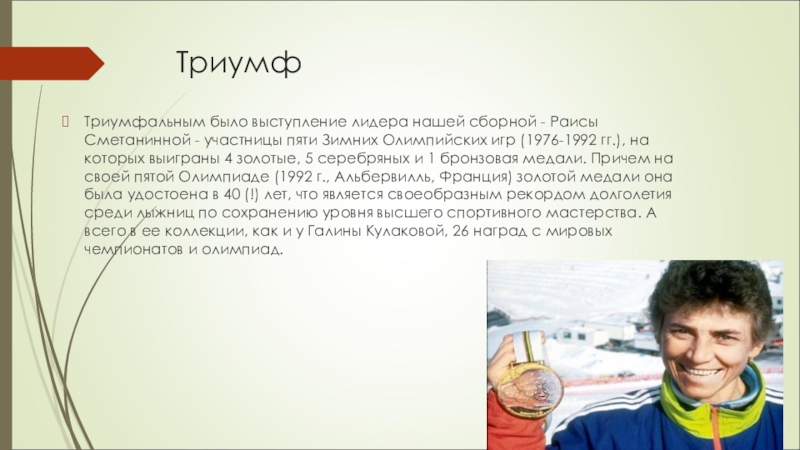 Триумф

Триумфальным было выступление лидера нашей сборной - Раисы Сметанинной - участницы пяти Зимних Олимпийских игр (1976-1992 гг.), на которых выиграны 4 золотые, 5 серебряных и 1 бронзовая медали. Причем на своей пятой Олимпиаде (1992 г., Альбервилль, Франция) золотой медали она была удостоена в 40 (!) лет, что является своеобразным рекордом долголетия среди лыжниц по сохранению уровня высшего спортивного мастерства. А всего в ее коллекции, как и у Галины Кулаковой, 26 наград с мировых чемпионатов и олимпиад.